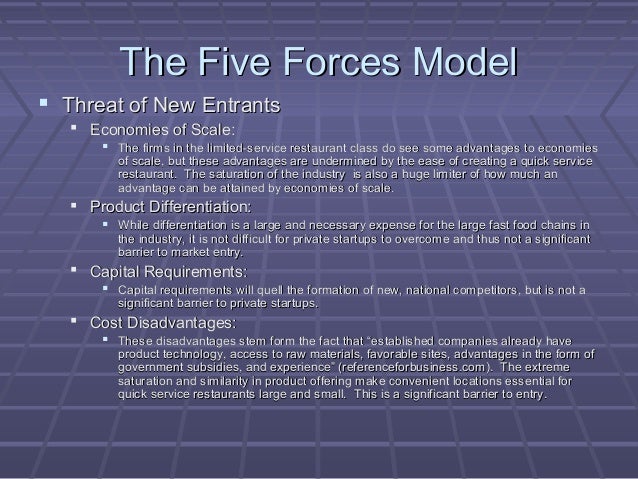 The Five Forces Model

Threat of New Entrants

Economies of Scale:

The firms in the limited-service restaurant class do see some advantages to economies of scale, but these advantages are undermined by the ease of creating a quick service restaurant. The saturation of the industry is also a huge limiter of how much an advantage can be attained by economies of scale.

Product Differentiation:

While differentiation is a large and necessary expense for the large fast food chains in the industry, it is not difficult for private startups to overcome and thus not a significant barrier to market entry.

Capital Requirements:

Capital requirements will quell the formation of new, national competitors, but is not a significant barrier to private startups.

Cost Disadvantages:

These disadvantages stem form the fact that “established companies already have product technology, access to raw materials, favorable sites, advantages in the form of government subsidies, and experience” (referenceforbusiness.com). The extreme saturation and similarity in product offering make convenient locations essential for quick service restaurants large and small. This is a significant barrier to entry.